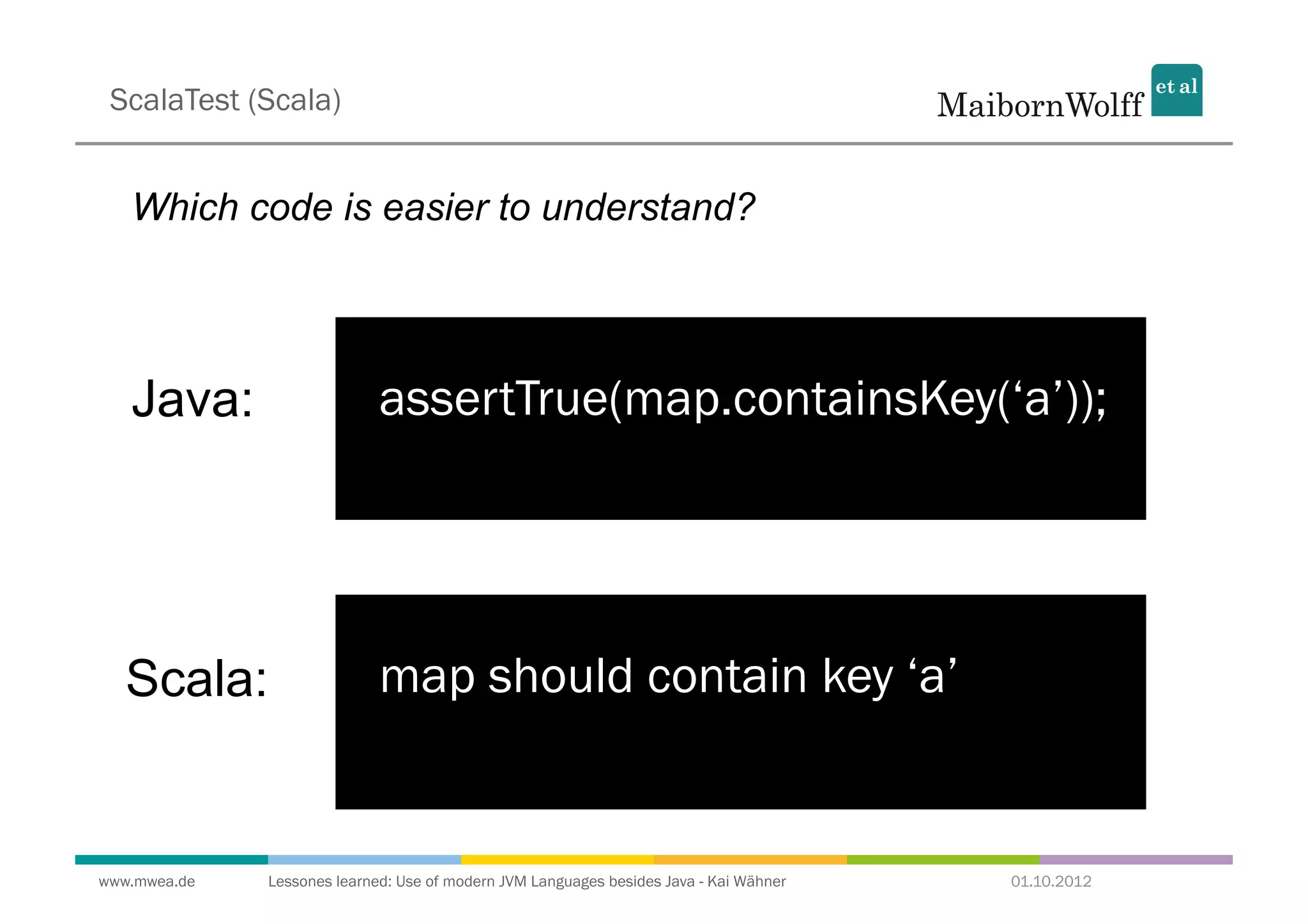 ScalaTest (Scala)

MaibornWolff et al

Which code is easier to understand?

Java:

assertTrue(map.containsKey(‘a’));

Scala:

map should contain key ‘a’

www.mwea.de

Lessones learned: Use of modern JVM Languages besides Java - Kai Wähner

01.10.2012